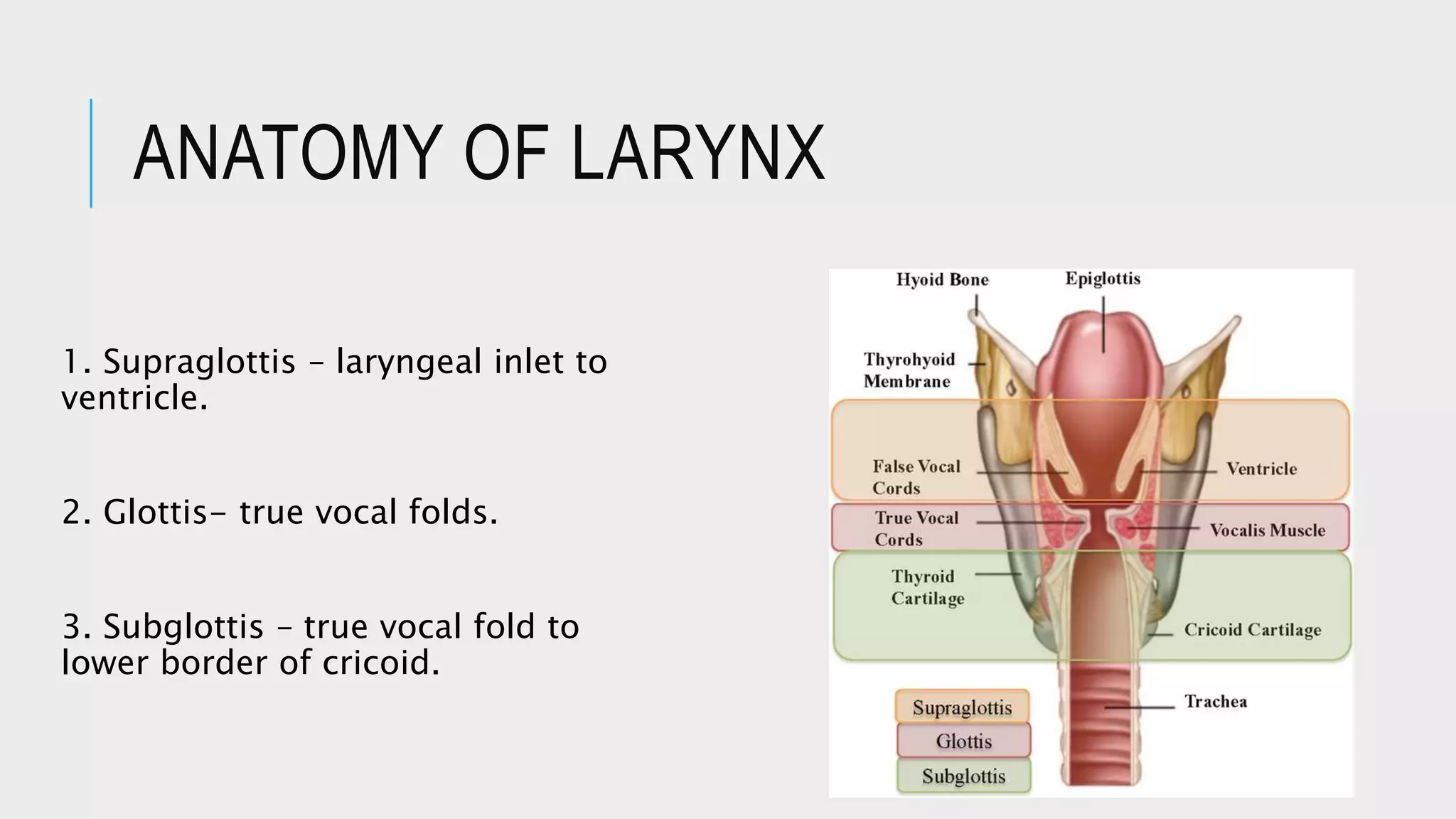 ANATOMY OF LARYNX

1. Supraglottis – laryngeal inlet to ventricle.

2. Glottis– true vocal folds.

3. Subglottis – true vocal fold to lower border of cricoid.

Hyoid Bone
Epiglottis
Thyrohyoid Membrane
False Vocal Cords
Ventricle
True Vocal Cords
Vocalis Muscle
Thyroid Cartilage
Cricoid Cartilage
Trachea
Supraglottis
Glottis
Subglottis